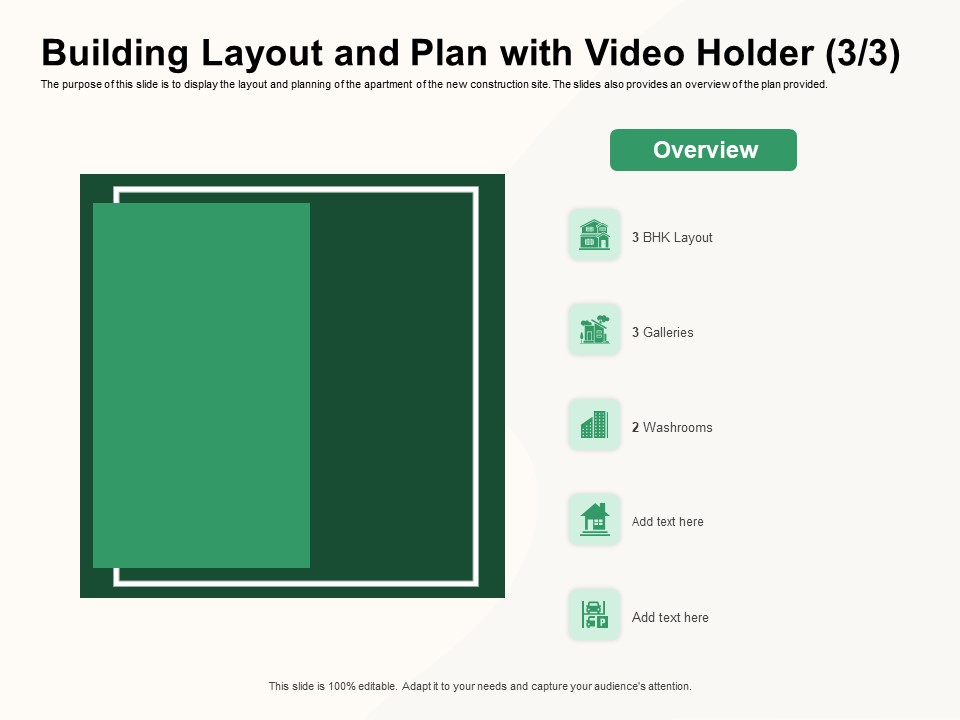 Building Layout and Plan with Video Holder (3/3)

The purpose of this slide is to display the layout and planning of the apartment of the new construction site. The slides also provides an overview of the plan provided.

Overview

3 BHK Layout

3 Galleries

2 Washrooms

Add text here

Add text here

This slide is 100% editable. Adapt it to your needs and capture your audience's attention.